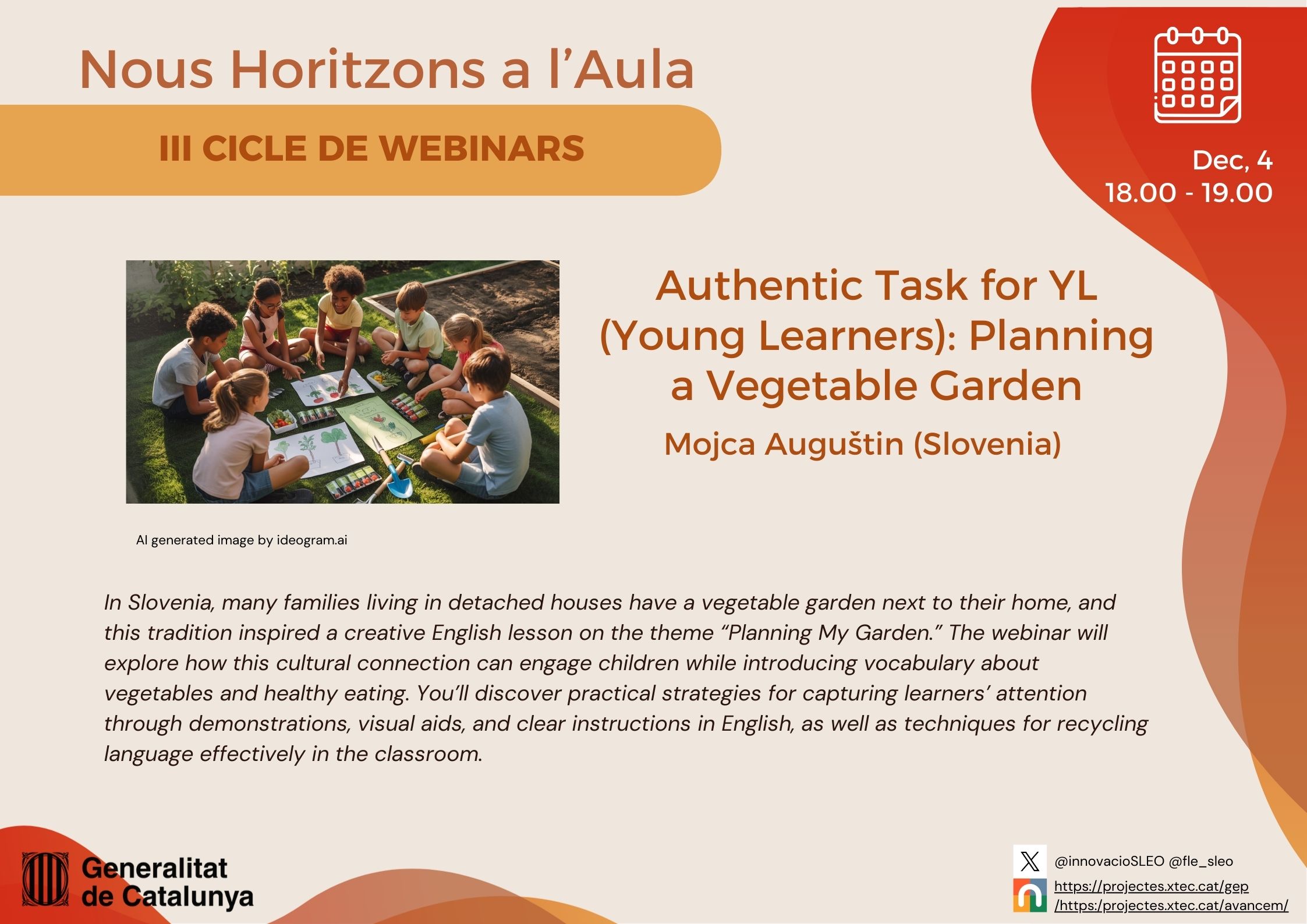 Nous Horitzons a l'Aula

III CICLE DE WEBINARS

Dec, 4
18.00 - 19.00

Authentic Task for YL (Young Learners): Planning a Vegetable Garden

Mojca Auguštin (Slovenia)

AI generated image by ideogram.ai

In Slovenia, many families living in detached houses have a vegetable garden next to their home, and this tradition inspired a creative English lesson on the theme "Planning My Garden." The webinar will explore how this cultural connection can engage children while introducing vocabulary about vegetables and healthy eating. You'll discover practical strategies for capturing learners' attention through demonstrations, visual aids, and clear instructions in English, as well as techniques for recycling language effectively in the classroom.

Generalitat de Catalunya

@innovacioSLEO @fle_sleo
https://projectes.xtec.cat/gep
/https://projectes.xtec.cat/avancem/